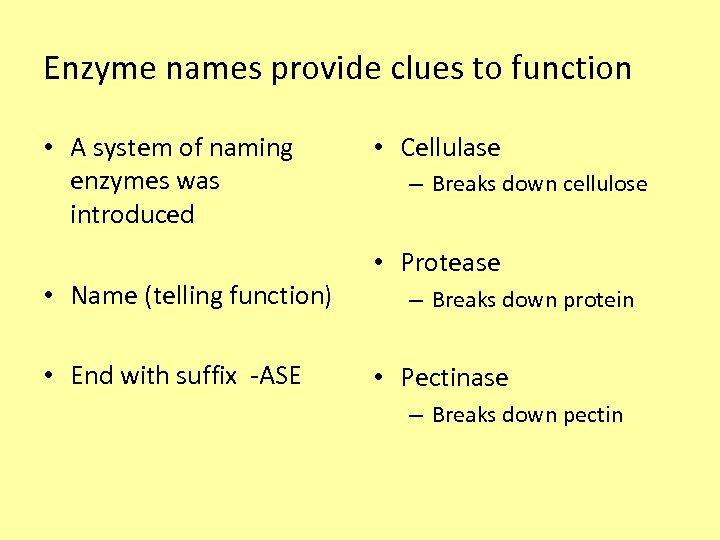 Enzyme names provide clues to function

• A system of naming enzymes was introduced

• Name (telling function)

• End with suffix -ASE

• Cellulase
– Breaks down cellulose

• Protease
– Breaks down protein

• Pectinase
– Breaks down pectin